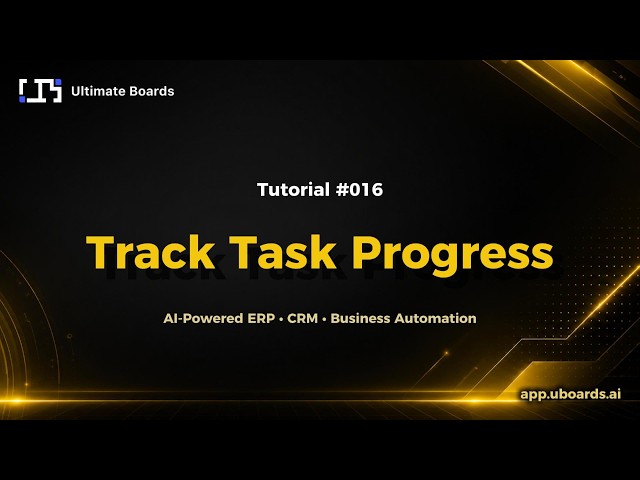 Ultimate Boards

Tutorial #016

Track Task Progress

AI-Powered ERP • CRM • Business Automation

app.uboards.ai